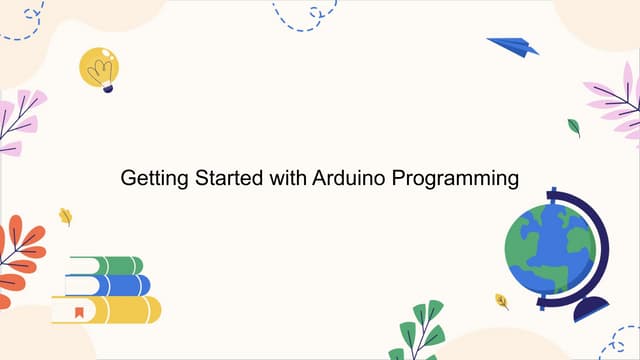 Getting Started with Arduino Programming